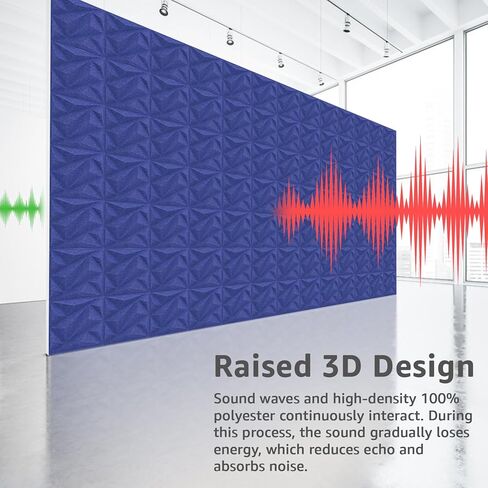 Raised 3D Design

Sound waves and high-density 100% polyester continuously interact. During this process, the sound gradually loses energy, which reduces echo and absorbs noise.